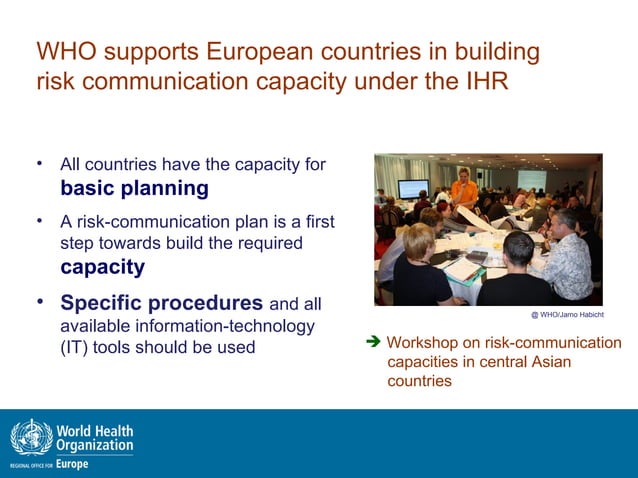 WHO supports European countries in building risk communication capacity under the IHR

• All countries have the capacity for **basic planning**

• A risk-communication plan is a first step towards build the required **capacity**

• **Specific procedures** and all available information-technology (IT) tools should be used

@ WHO/Jarno Habicht

➔ Workshop on risk-communication capacities in central Asian countries

World Health Organization
REGIONAL OFFICE FOR Europe